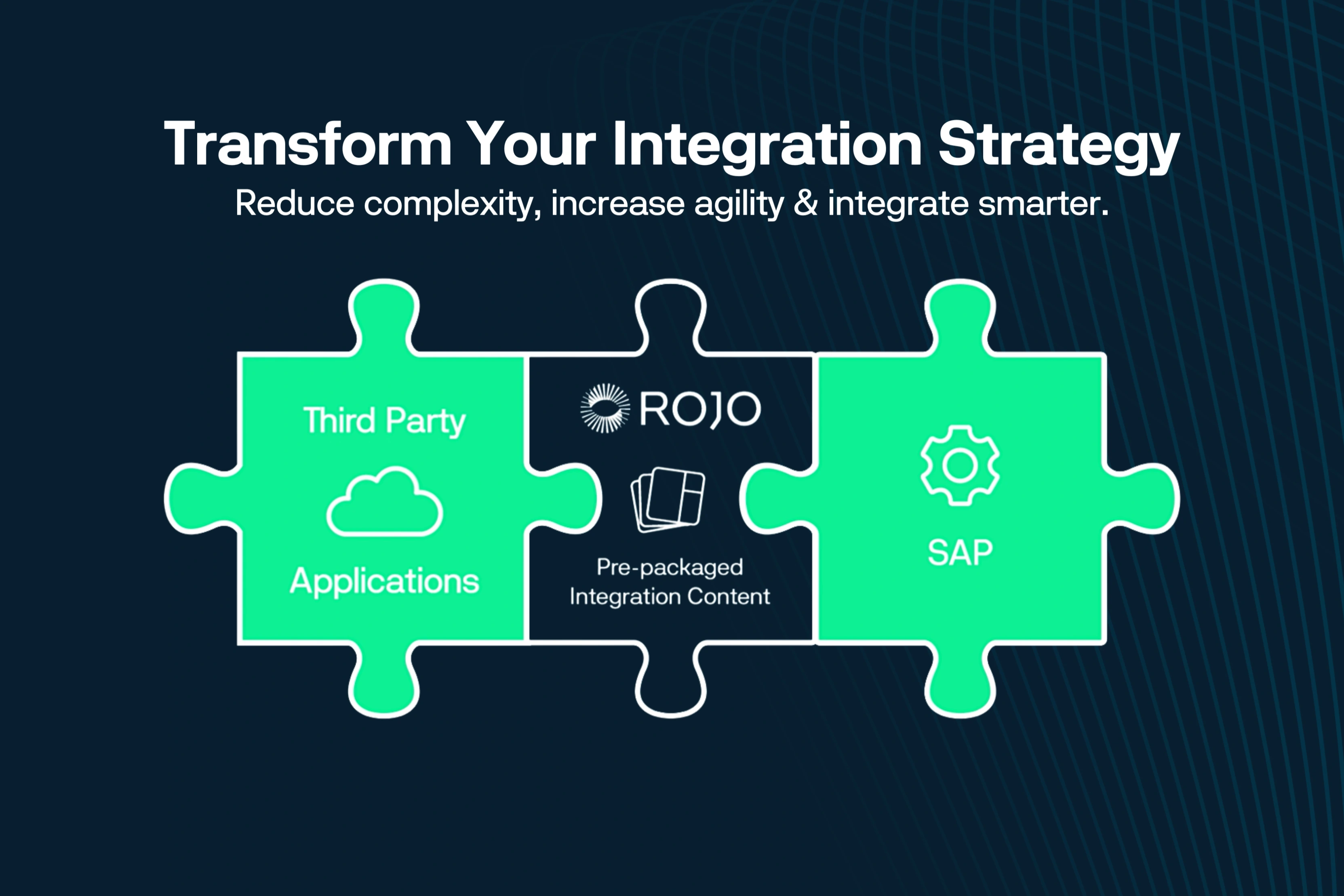 Transform Your Integration Strategy
Reduce complexity, increase agility & integrate smarter.

Third Party

Applications

ROJO

Pre-packaged
Integration Content

SAP